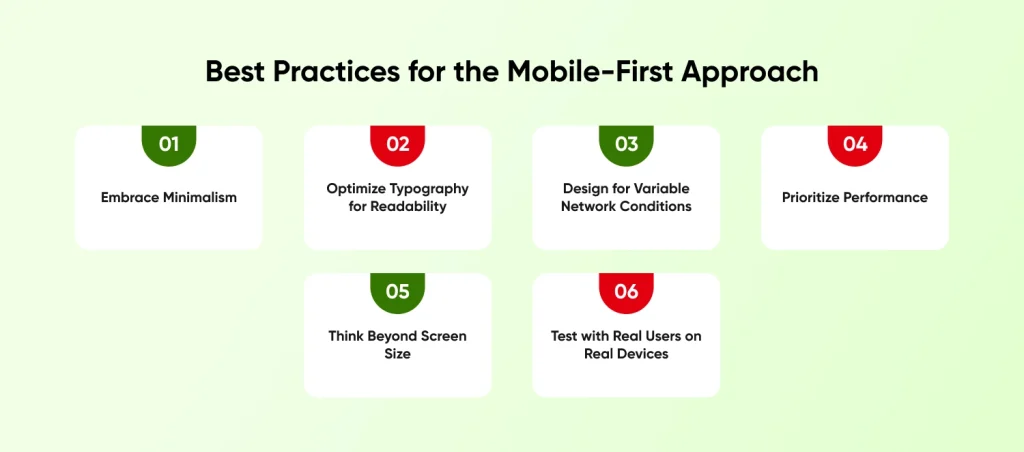 Best Practices for the Mobile-First Approach

01
Embrace Minimalism

02
Optimize Typography for Readability

03
Design for Variable Network Conditions

04
Prioritize Performance

05
Think Beyond Screen Size

06
Test with Real Users on Real Devices